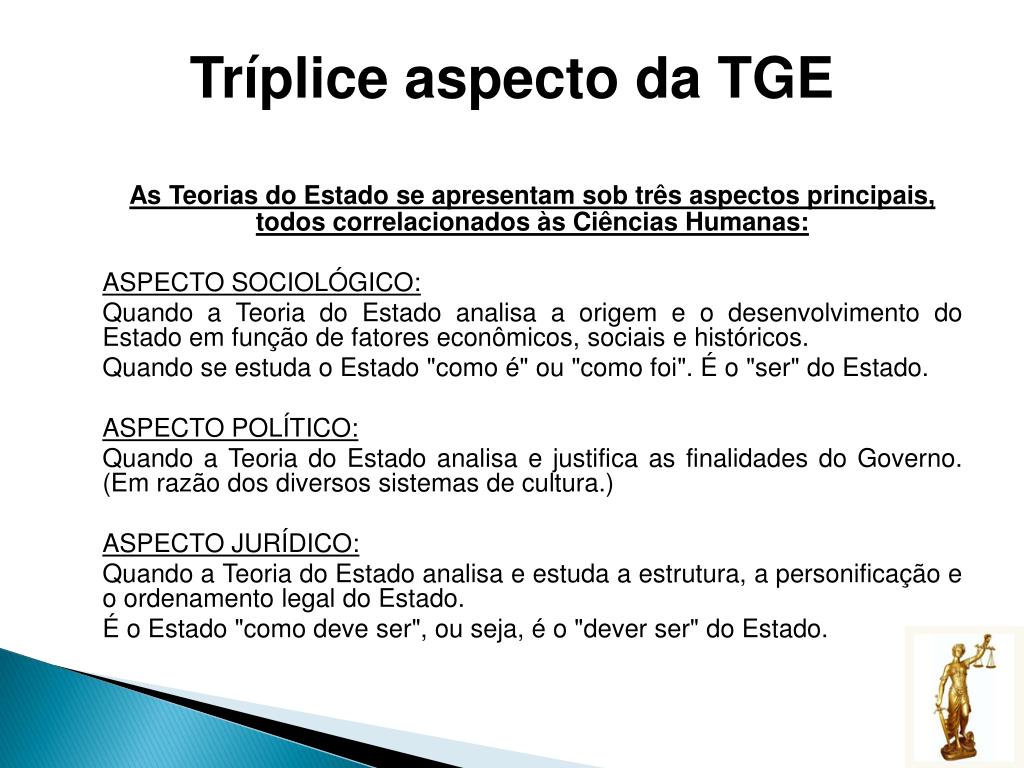 Tríplice aspecto da TGE

As Teorias do Estado se apresentam sob três aspectos principais, todos correlacionados às Ciências Humanas:

ASPECTO SOCIOLÓGICO:
Quando a Teoria do Estado analisa a origem e o desenvolvimento do Estado em função de fatores econômicos, sociais e históricos.
Quando se estuda o Estado "como é" ou "como foi". É o "ser" do Estado.

ASPECTO POLÍTICO:
Quando a Teoria do Estado analisa e justifica as finalidades do Governo. (Em razão dos diversos sistemas de cultura.)

ASPECTO JURÍDICO:
Quando a Teoria do Estado analisa e estuda a estrutura, a personificação e o ordenamento legal do Estado.
É o Estado "como deve ser", ou seja, é o "dever ser" do Estado.